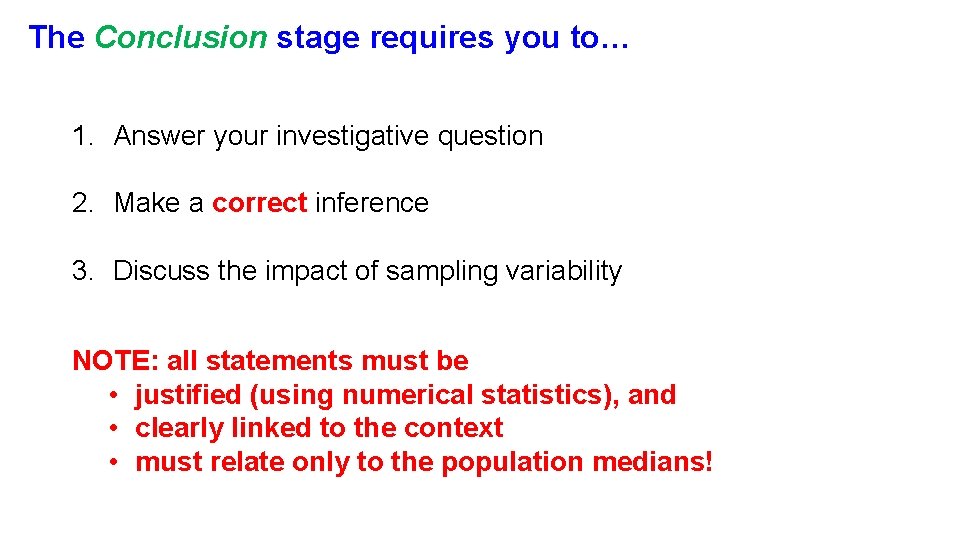 The Conclusion stage requires you to…

1. Answer your investigative question

2. Make a correct inference

3. Discuss the impact of sampling variability

NOTE: all statements must be
• justified (using numerical statistics), and
• clearly linked to the context
• must relate only to the population medians!